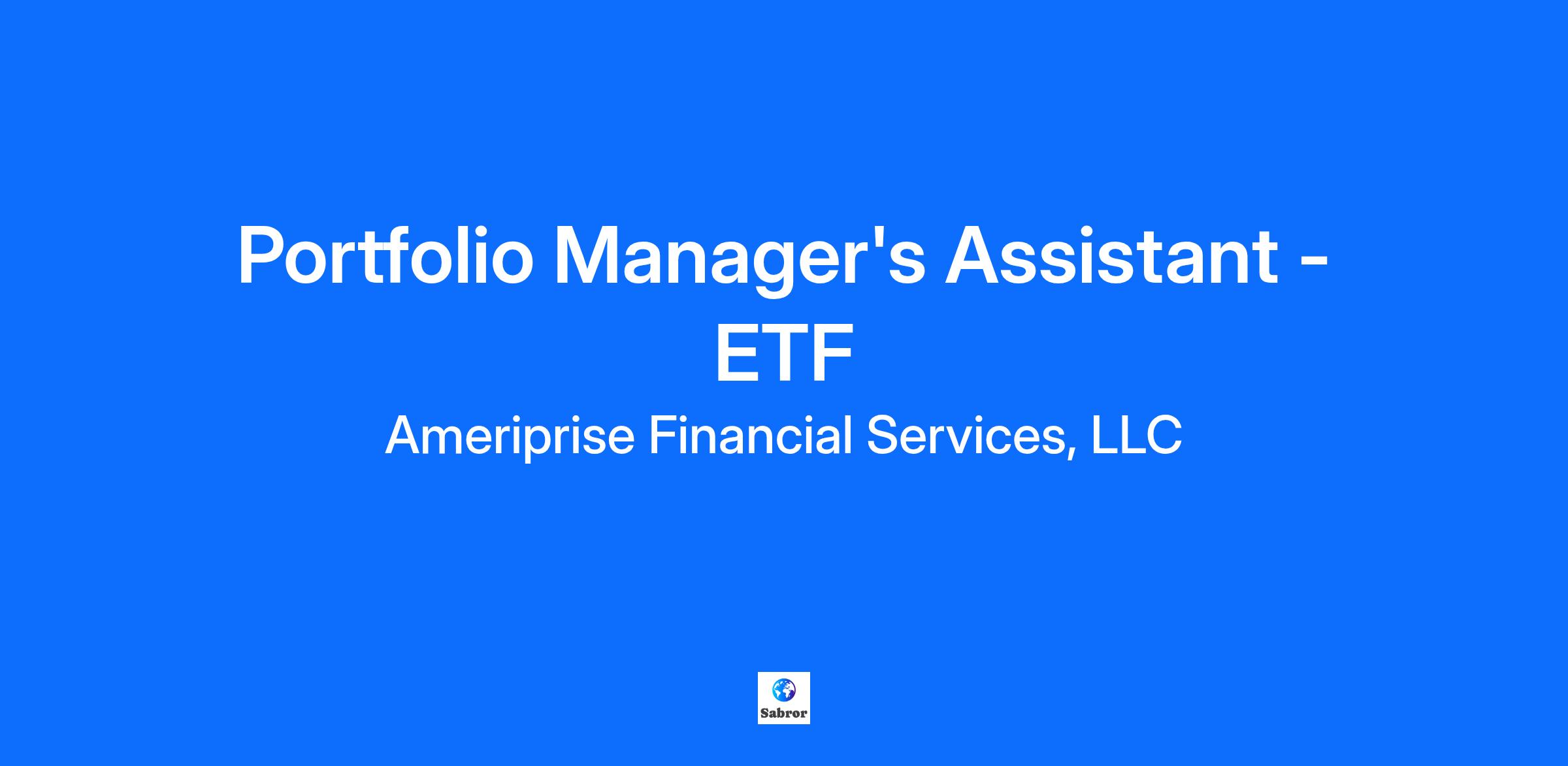 Portfolio Manager's Assistant - ETF

Ameriprise Financial Services, LLC

Sabror